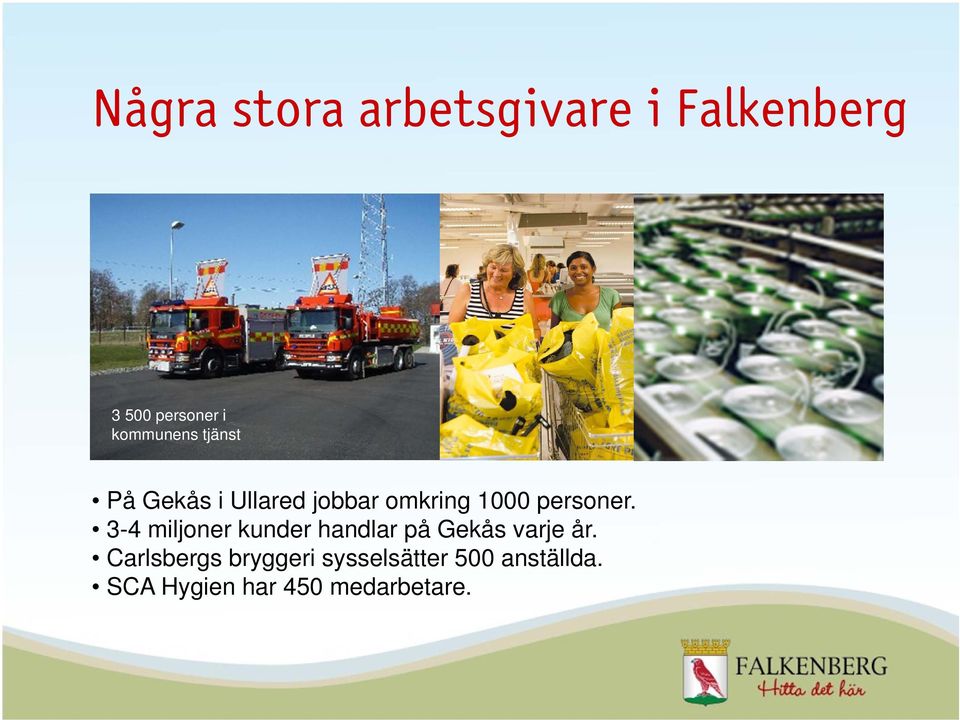 Några stora arbetsgivare i Falkenberg

3 500 personer i kommunens tjänst

• På Gekås i Ullared jobbar omkring 1000 personer.
• 3-4 miljoner kunder handlar på Gekås varje år.
• Carlsbergs bryggeri sysselsätter 500 anställda.
• SCA Hygien har 450 medarbetare.

FALKENBERG
Hitta det här